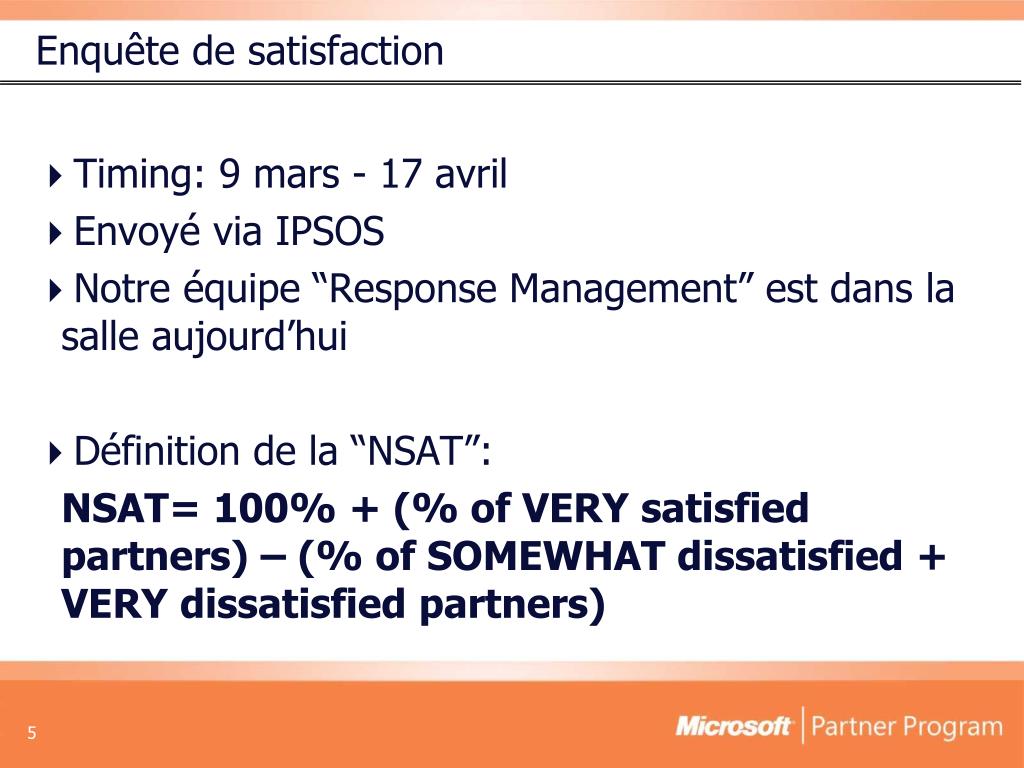 Enquête de satisfaction

Timing: 9 mars - 17 avril

Envoyé via IPSOS

Notre équipe “Response Management” est dans la salle aujourd’hui

Définition de la “NSAT”:

NSAT= 100% + (% of VERY satisfied partners) – (% of SOMEWHAT dissatisfied + VERY dissatisfied partners)

5

Microsoft | Partner Program